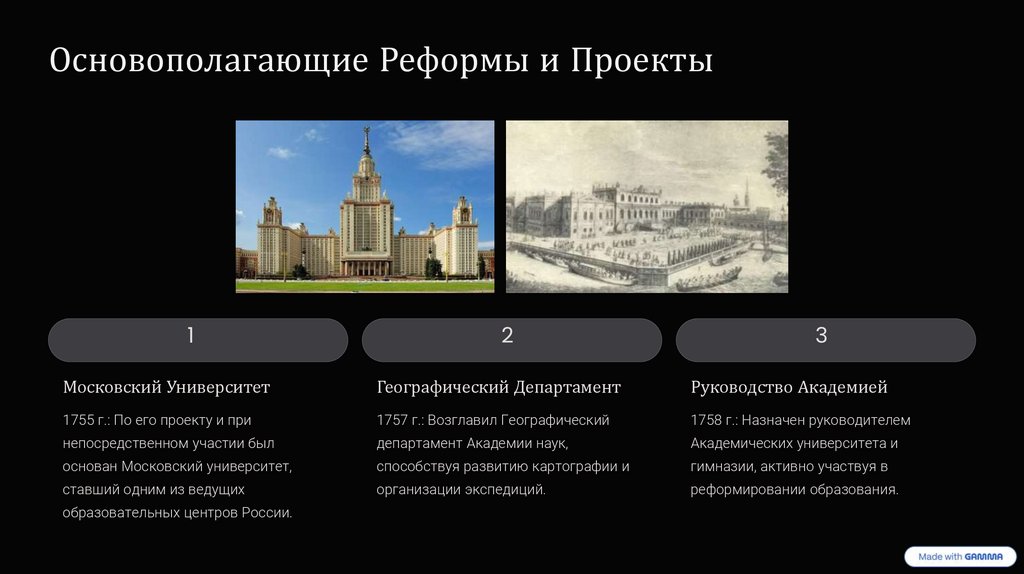 Основополагающие Реформы и Проекты

1

Московский Университет

1755 г.: По его проекту и при непосредственном участии был основан Московский университет, ставший одним из ведущих образовательных центров России.

2

Географический Департамент

1757 г.: Возглавил Географический департамент Академии наук, способствуя развитию картографии и организации экспедиций.

3

Руководство Академией

1758 г.: Назначен руководителем Академических университета и гимназии, активно участвуя в реформировании образования.

Made with GAMMA